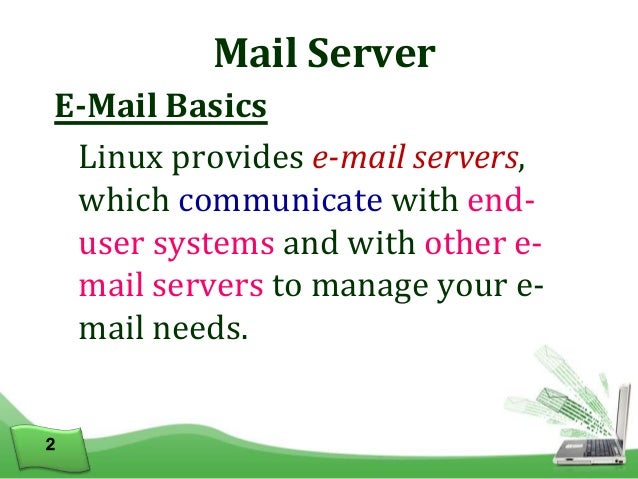 Mail Server

E-Mail Basics

Linux provides e-mail servers, which communicate with end-user systems and with other e-mail servers to manage your e-mail needs.

2